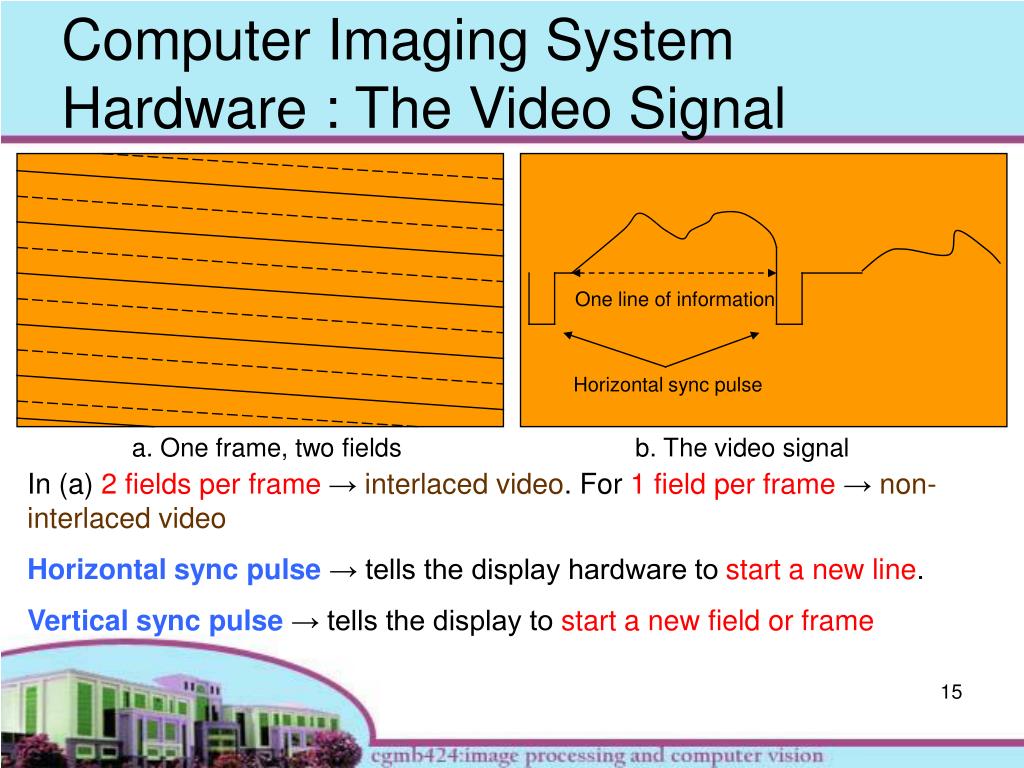 Computer Imaging System Hardware : The Video Signal

One line of information

Horizontal sync pulse

a. One frame, two fields

b. The video signal

In (a) 2 fields per frame → interlaced video. For 1 field per frame → non-interlaced video

Horizontal sync pulse → tells the display hardware to start a new line.

Vertical sync pulse → tells the display to start a new field or frame

15

cgmb424:image processing and computer vision